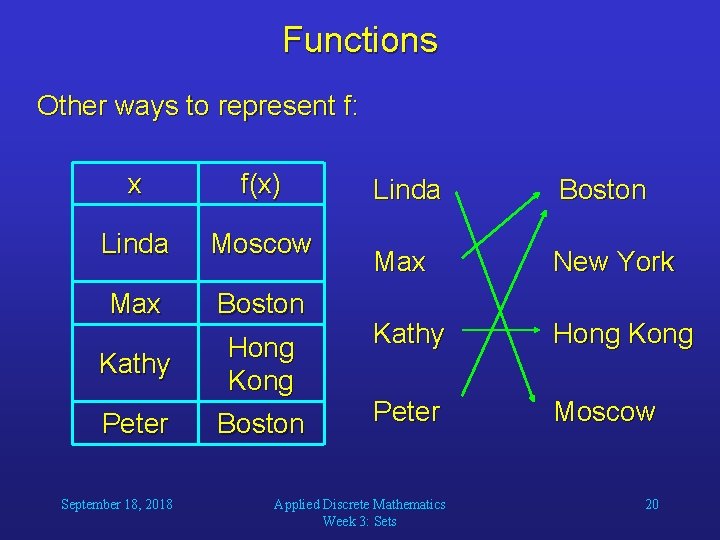 Functions

Other ways to represent f:

| x | f(x) |
|---|---|
| Linda | Moscow |
| Max | Boston |
| Kathy | Hong Kong |
| Peter | Boston |

Linda
Max
Kathy
Peter

Boston
New York
Hong Kong
Moscow

September 18, 2018

Applied Discrete Mathematics
Week 3: Sets

20